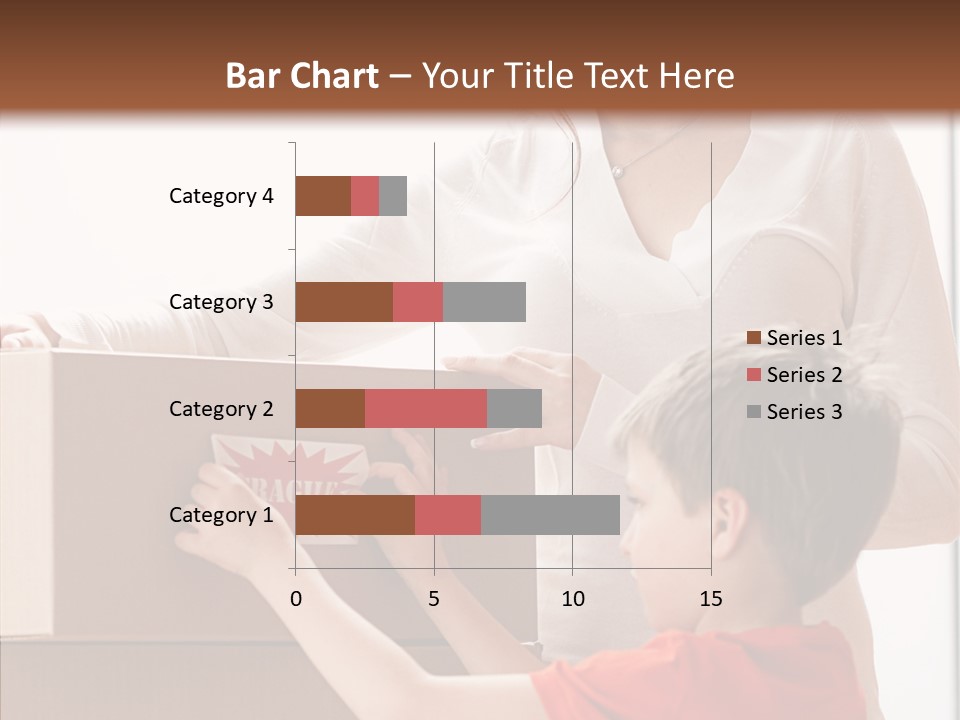 Bar Chart – Your Title Text Here

Category 4
Category 3
Category 2
Category 1

0
5
10
15

Series 1
Series 2
Series 3

FRAGILE